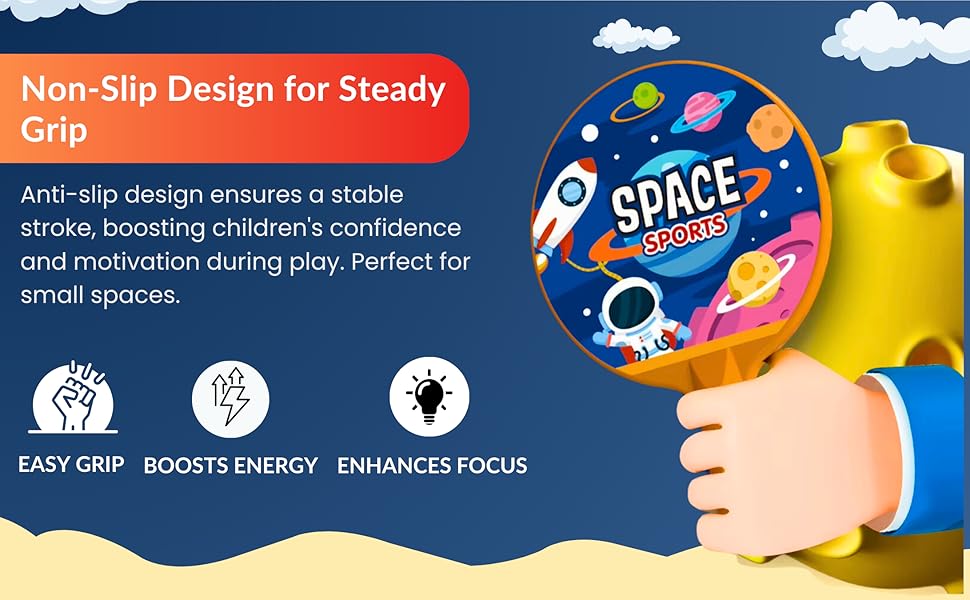 Non-Slip Design for Steady Grip

Anti-slip design ensures a stable stroke, boosting children's confidence and motivation during play. Perfect for small spaces.

EASY GRIP

BOOSTS ENERGY

ENHANCES FOCUS

SPACE

SPORTS